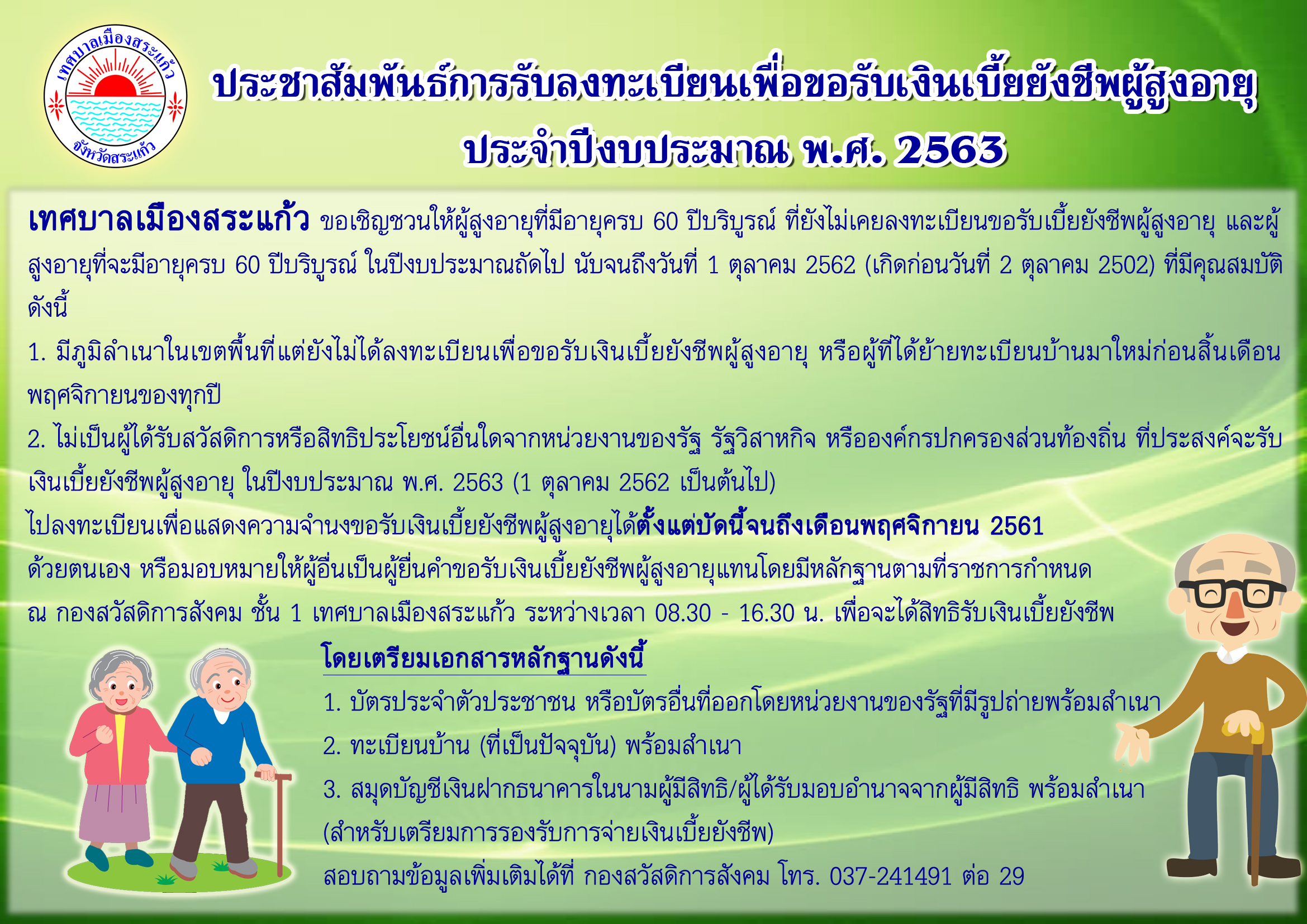 เทศบาลเมืองสระแก้ว
จังหวัดสระแก้ว

ประชาสัมพันธ์การรับลงทะเบียนเพื่อขอรับเงินเบี้ยยังชีพผู้สูงอายุ
ประจำปีงบประมาณ พ.ศ. 2563

เทศบาลเมืองสระแก้ว ขอเชิญชวนให้ผู้สูงอายุที่มีอายุครบ 60 ปีบริบูรณ์ ที่ยังไม่เคยลงทะเบียนขอรับเบี้ยยังชีพผู้สูงอายุ และผู้สูงอายุที่จะมีอายุครบ 60 ปีบริบูรณ์ ในปีงบประมาณถัดไป นับจนถึงวันที่ 1 ตุลาคม 2562 (เกิดก่อนวันที่ 2 ตุลาคม 2502) ที่มีคุณสมบัติดังนี้

1. มีภูมิลำเนาในเขตพื้นที่แต่ยังไม่ได้ลงทะเบียนเพื่อขอรับเงินเบี้ยยังชีพผู้สูงอายุ หรือผู้ที่ได้ย้ายทะเบียนบ้านมาใหม่ก่อนสิ้นเดือนพฤศจิกายนของทุกปี

2. ไม่เป็นผู้ได้รับสวัสดิการหรือสิทธิประโยชน์อื่นใดจากหน่วยงานของรัฐ รัฐวิสาหกิจ หรือองค์กรปกครองส่วนท้องถิ่น ที่ประสงค์จะรับเงินเบี้ยยังชีพผู้สูงอายุ ในปีงบประมาณ พ.ศ. 2563 (1 ตุลาคม 2562 เป็นต้นไป)

ไปลงทะเบียนเพื่อแสดงความจำนงขอรับเงินเบี้ยยังชีพผู้สูงอายุได้ตั้งแต่บัดนี้จนถึงเดือนพฤศจิกายน 2561
ด้วยตนเอง หรือมอบหมายให้ผู้อื่นเป็นผู้ยื่นคำขอรับเงินเบี้ยยังชีพผู้สูงอายุแทนโดยมีหลักฐานตามที่ราชการกำหนด
ณ กองสวัสดิการสังคม ชั้น 1 เทศบาลเมืองสระแก้ว ระหว่างเวลา 08.30 - 16.30 น. เพื่อจะได้สิทธิรับเงินเบี้ยยังชีพ

โดยเตรียมเอกสารหลักฐานดังนี้

1. บัตรประจำตัวประชาชน หรือบัตรอื่นที่ออกโดยหน่วยงานของรัฐที่มีรูปถ่ายพร้อมสำเนา

2. ทะเบียนบ้าน (ที่เป็นปัจจุบัน) พร้อมสำเนา

3. สมุดบัญชีเงินฝากธนาคารในนามผู้มีสิทธิ/ผู้ได้รับมอบอำนาจจากผู้มีสิทธิ พร้อมสำเนา (สำหรับเตรียมการรองรับการจ่ายเงินเบี้ยยังชีพ)

สอบถามข้อมูลเพิ่มเติมได้ที่ กองสวัสดิการสังคม โทร. 037-241491 ต่อ 29